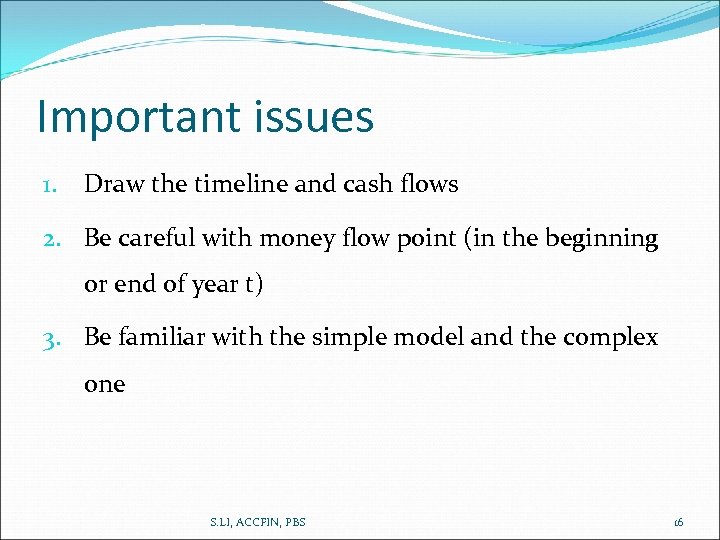 Important issues

1. Draw the timeline and cash flows
2. Be careful with money flow point (in the beginning or end of year t)
3. Be familiar with the simple model and the complex one

S.LI, ACCFIN, PBS

16